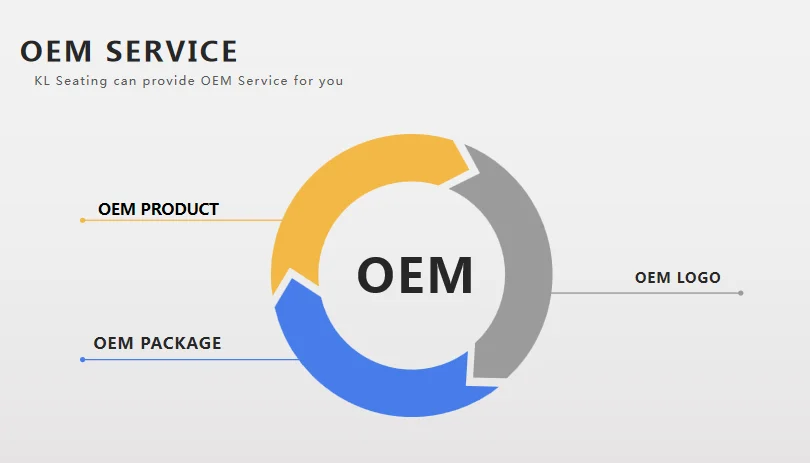 OEM SERVICE
KL Seating can provide OEM Service for you

OEM PRODUCT

OEM

OEM LOGO

OEM PACKAGE